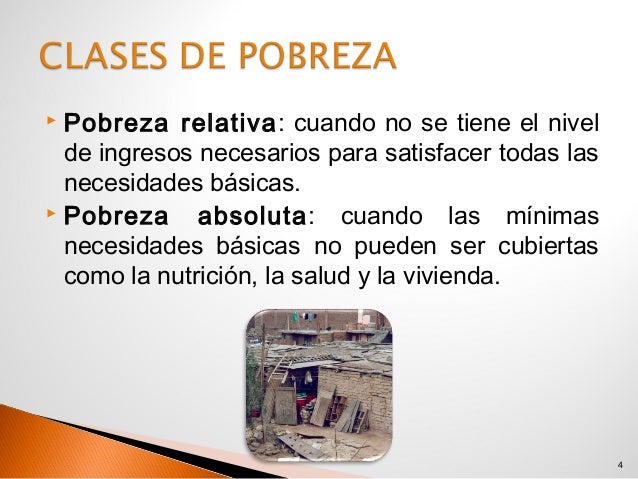 CLASES DE POBREZA

Pobreza relativa: cuando no se tiene el nivel de ingresos necesarios para satisfacer todas las necesidades básicas.

Pobreza absoluta: cuando las mínimas necesidades básicas no pueden ser cubiertas como la nutrición, la salud y la vivienda.

4